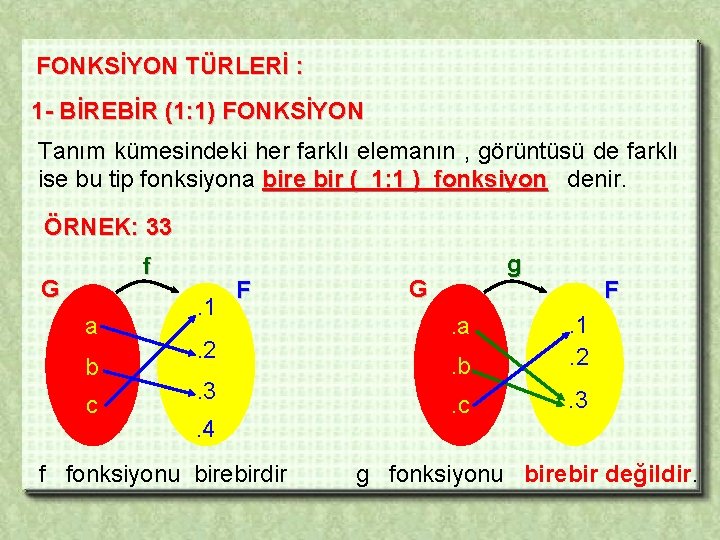 FONKSİYON TÜRLERİ :

1- BİREBİR (1:1) FONKSİYON

Tanım kümesindeki her farklı elemanın , görüntüsü de farklı ise bu tip fonksiyona bire bir ( 1:1 ) fonksiyon denir.

ÖRNEK: 33

f

G

F

a

b

c

.1

.2

.3

.4

g

G

F

.a

.b

.c

.1

.2

.3

f fonksiyonu birebirdir

g fonksiyonu birebir değildir.